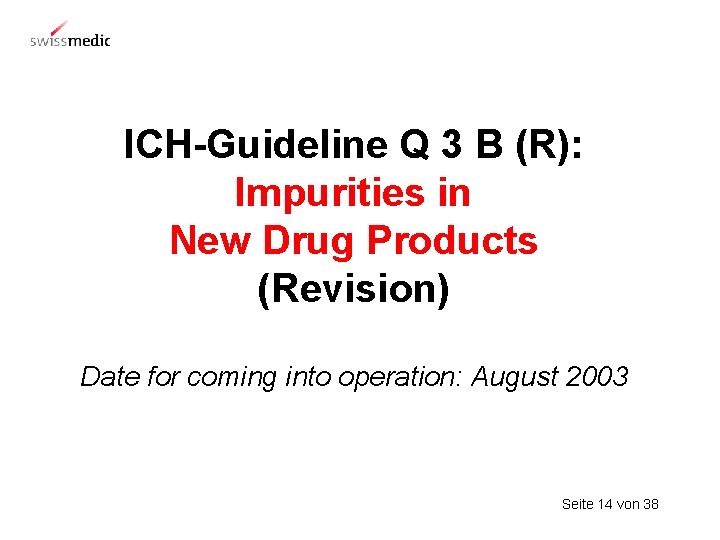 swissmedic

ICH-Guideline Q 3 B (R):
Impurities in
New Drug Products
(Revision)

Date for coming into operation: August 2003

Seite 14 von 38